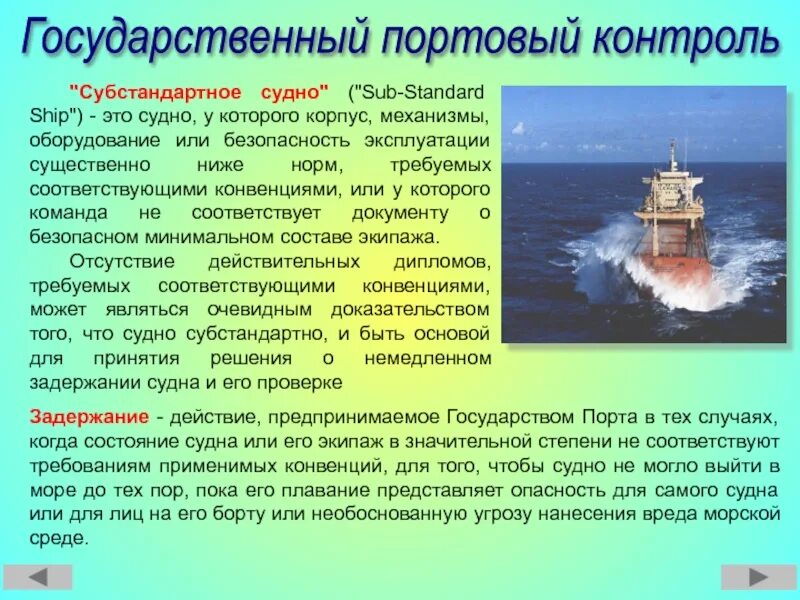 Государственный портовый контроль

"Субстандартное судно" ("Sub-Standard Ship") - это судно, у которого корпус, механизмы, оборудование или безопасность эксплуатации существенно ниже норм, требуемых соответствующими конвенциями, или у которого команда не соответствует документу о безопасном минимальном составе экипажа.

Отсутствие действительных дипломов, требуемых соответствующими конвенциями, может являться очевидным доказательством того, что судно субстандартно, и быть основой для принятия решения о немедленном задержании судна и его проверке

Задержание - действие, предпринимаемое Государством Порта в тех случаях, когда состояние судна или его экипаж в значительной степени не соответствуют требованиям применимых конвенций, для того, чтобы судно не могло выйти в море до тех пор, пока его плавание представляет опасность для самого судна или для лиц на его борту или необоснованную угрозу нанесения вреда морской среде.